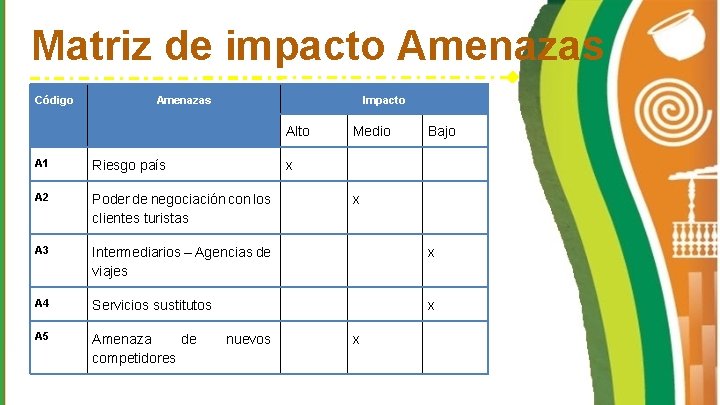 Matriz de impacto Amenazas

| Código | Amenazas | Impacto | | |
|---|---|---|---|---|
| | | Alto | Medio | Bajo |
| A1 | Riesgo país | x | | |
| A2 | Poder de negociación con los clientes turistas | | x | |
| A3 | Intermediarios – Agencias de viajes | | | x |
| A4 | Servicios sustitutos | | | x |
| A5 | Amenaza de nuevos competidores | | x | |